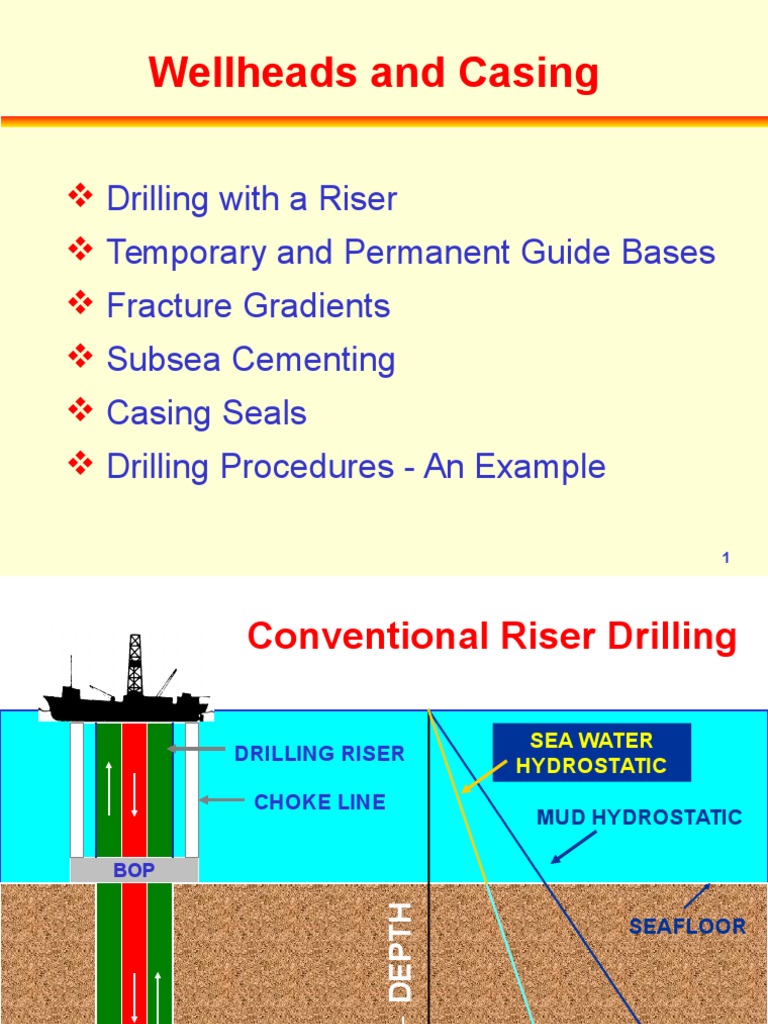 Wellheads and Casing

❖ Drilling with a Riser
❖ Temporary and Permanent Guide Bases
❖ Fracture Gradients
❖ Subsea Cementing
❖ Casing Seals
❖ Drilling Procedures - An Example

1

Conventional Riser Drilling

DRILLING RISER
CHOKE LINE
BOP
SEA WATER HYDROSTATIC
MUD HYDROSTATIC
SEAFLOOR
DEPTH